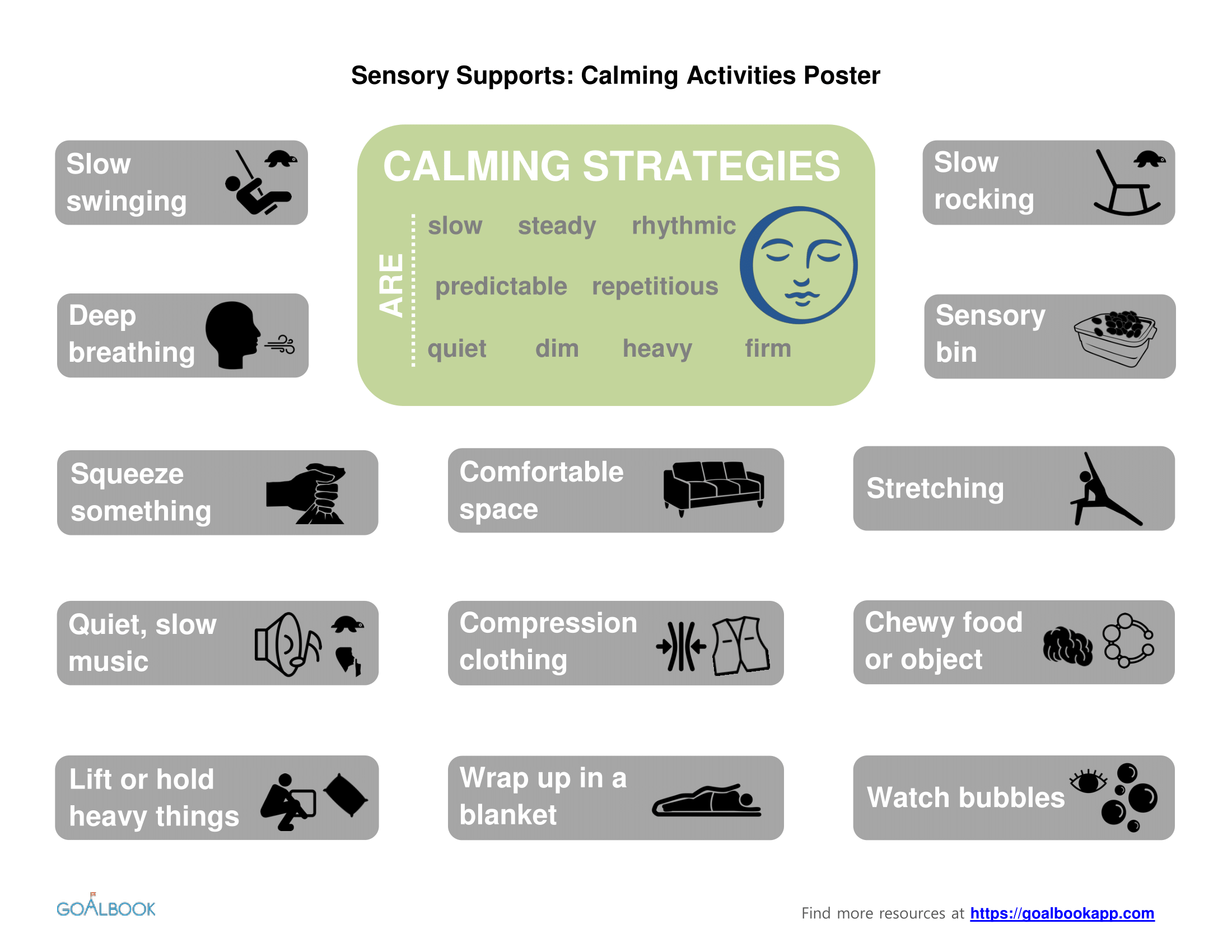 Sensory Supports: Calming Activities Poster

Slow swinging

CALMING STRATEGIES

ARE

slow steady rhythmic

predictable repetitious

quiet dim heavy firm

Slow rocking

Deep breathing

Sensory bin

Squeeze something

Comfortable space

Stretching

Quiet, slow music

Compression clothing

Chewy food or object

Lift or hold heavy things

Wrap up in a blanket

Watch bubbles

GOALBOOK

Find more resources at https://goalbookapp.com